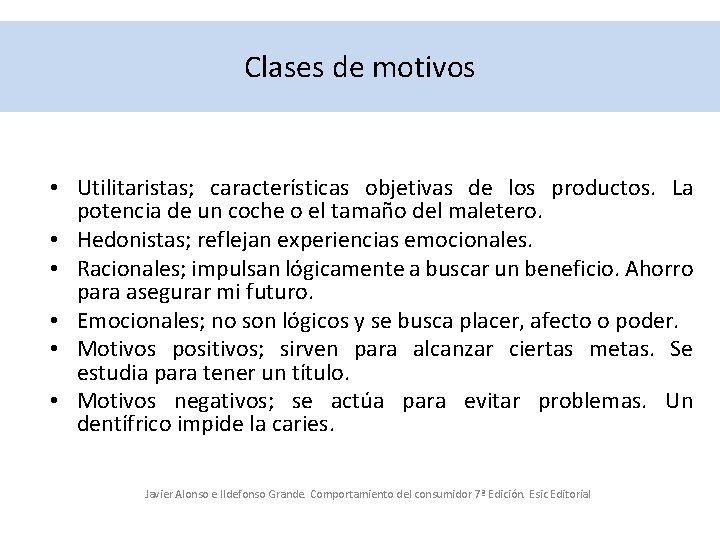 Clases de motivos

• Utilitaristas; características objetivas de los productos. La potencia de un coche o el tamaño del maletero.
• Hedonistas; reflejan experiencias emocionales.
• Racionales; impulsan lógicamente a buscar un beneficio. Ahorro para asegurar mi futuro.
• Emocionales; no son lógicos y se busca placer, afecto o poder.
• Motivos positivos; sirven para alcanzar ciertas metas. Se estudia para tener un título.
• Motivos negativos; se actúa para evitar problemas. Un dentífrico impide la caries.

Javier Alonso e Ildefonso Grande. Comportamiento del consumidor 7ª Edición. Esic Editorial